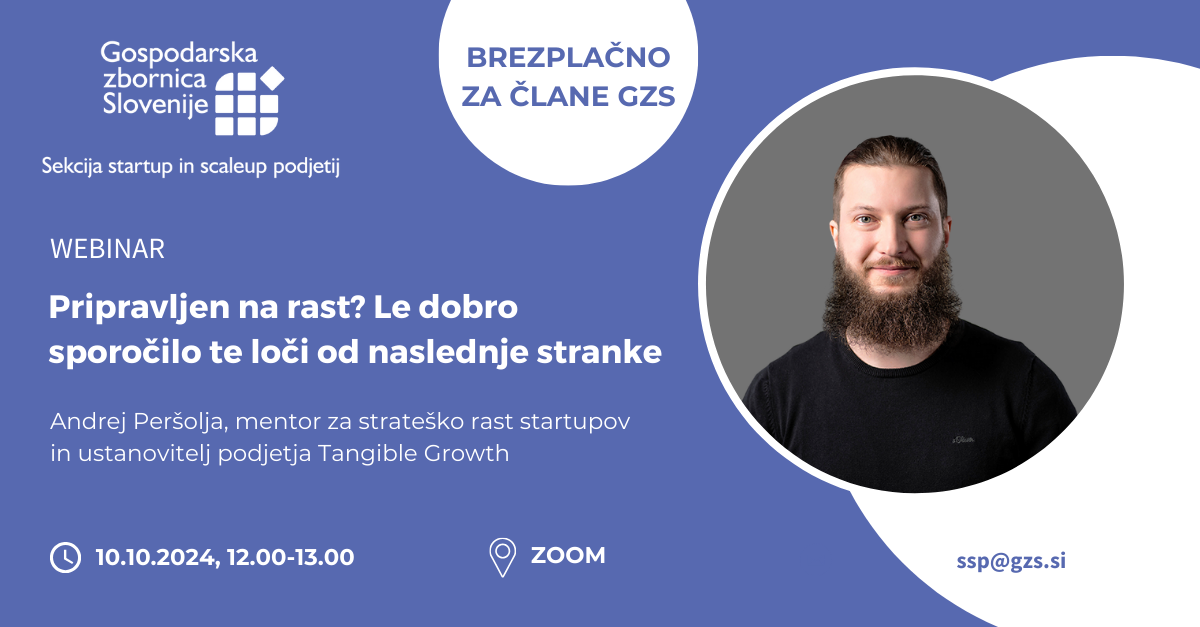 Gospodarska zbornica Slovenije

Sekcija startup in scaleup podjetij

BREZPLAČNO ZA ČLANE GZS

WEBINAR

Pripravljen na rast? Le dobro sporočilo te loči od naslednje stranke

Andrej Peršolja, mentor za strateško rast startupov in ustanovitelj podjetja Tangible Growth

10.10.2024, 12.00-13.00

ZOOM

ssp@gzs.si